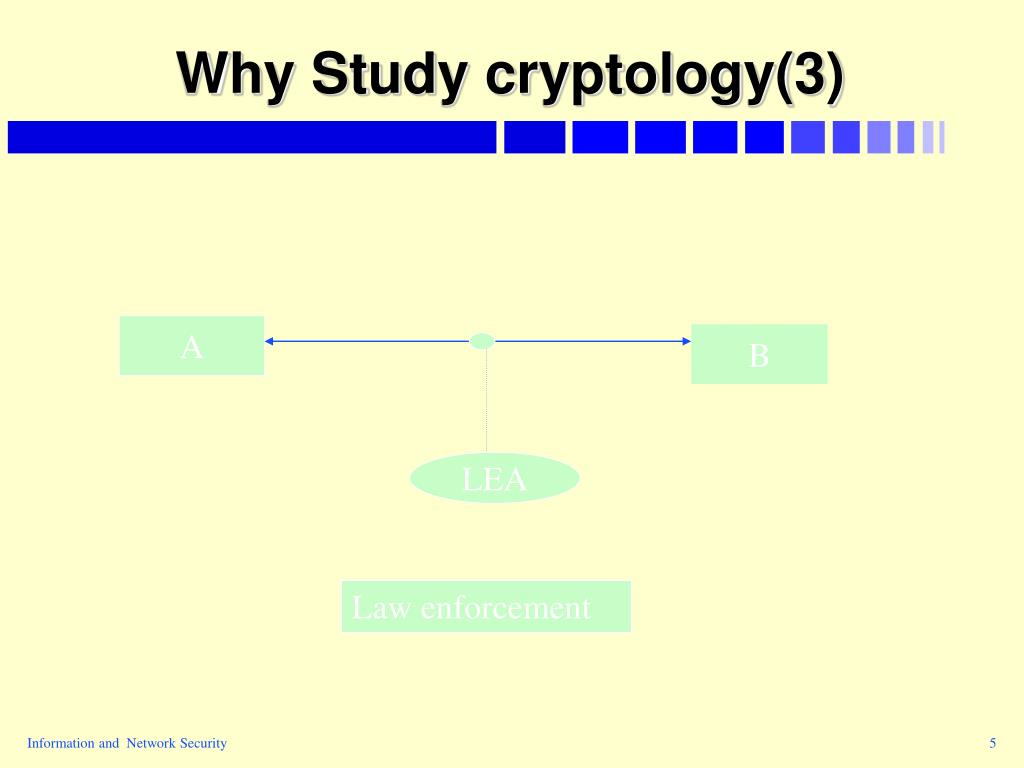 Why Study cryptology(3)

A

B

LEA

Law enforcement

Information and Network Security

5